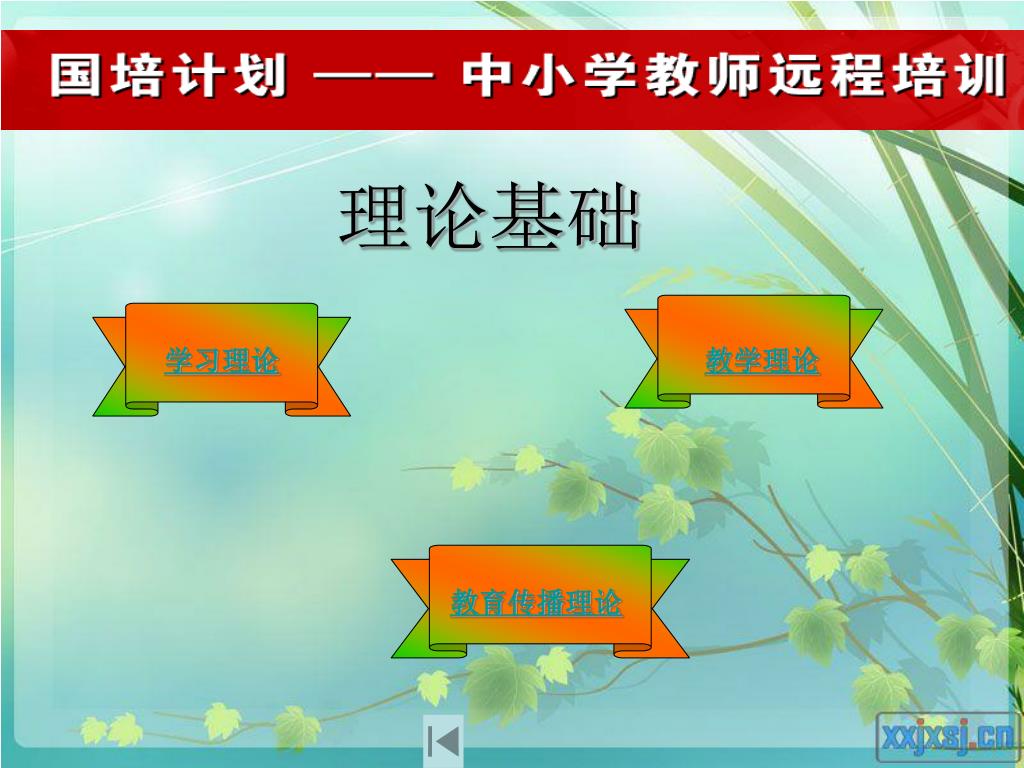 国培计划 —— 中小学教师远程培训

理论基础

学习理论

教学理论

教育传播理论

xxjxsj.cn